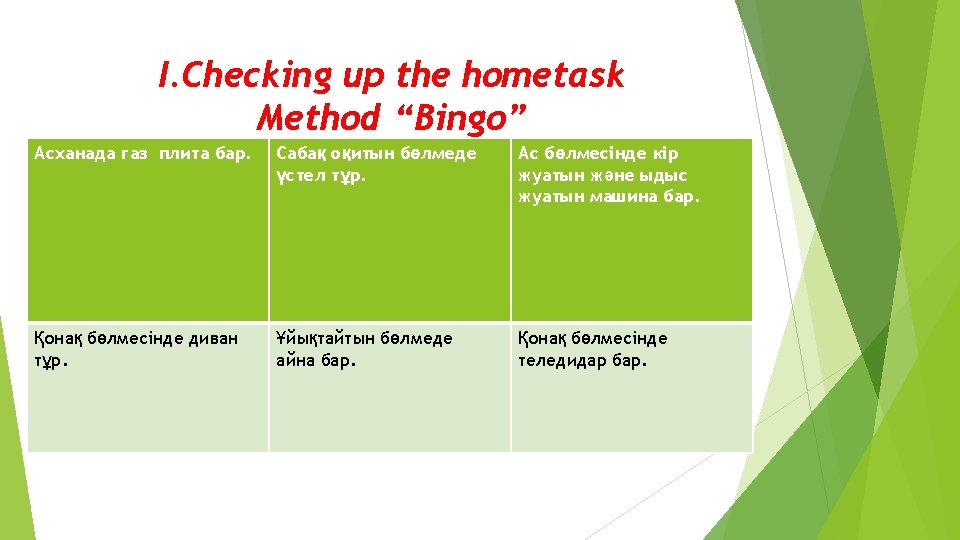 I.Checking up the hometask
Method “Bingo”

| Асханада газ плита бар. | Сабақ оқитын бөлмеде үстел тұр. | Ас бөлмесінде кір жуатын және ыдыс жуатын машина бар. |
|---|---|---|
| Қонақ бөлмесінде диван тұр. | Ұйықтайтын бөлмеде айна бар. | Қонақ бөлмесінде теледидар бар. |